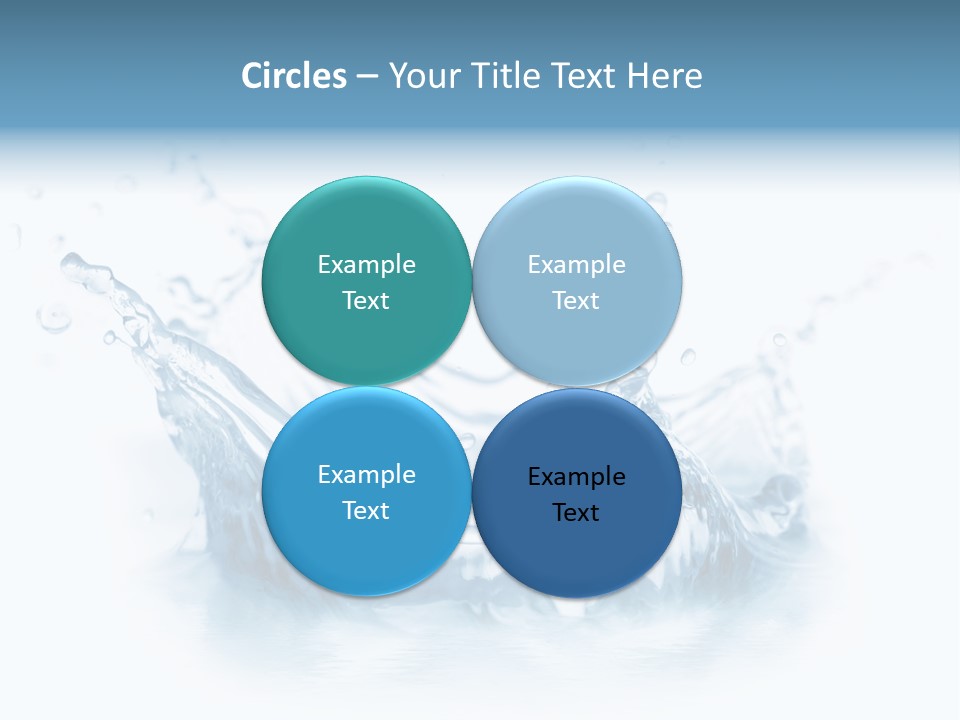 Circles – Your Title Text Here

Example Text

Example Text

Example Text

Example Text